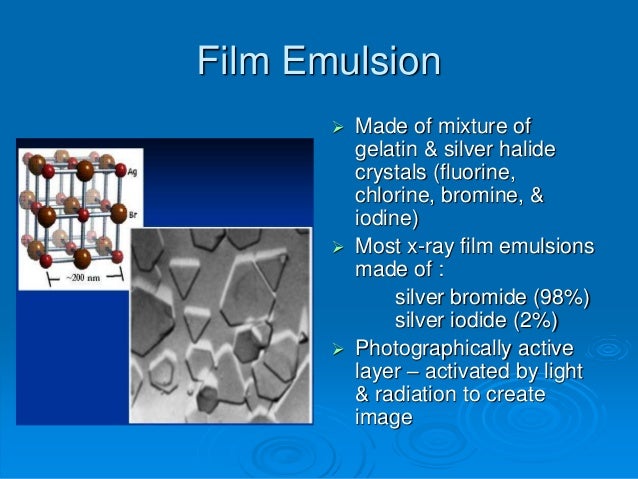 Film Emulsion

Ag

Br

~200 nm

➢ Made of mixture of gelatin & silver halide crystals (fluorine, chlorine, bromine, & iodine)

➢ Most x-ray film emulsions made of :

silver bromide (98%)
silver iodide (2%)

➢ Photographically active layer – activated by light & radiation to create image